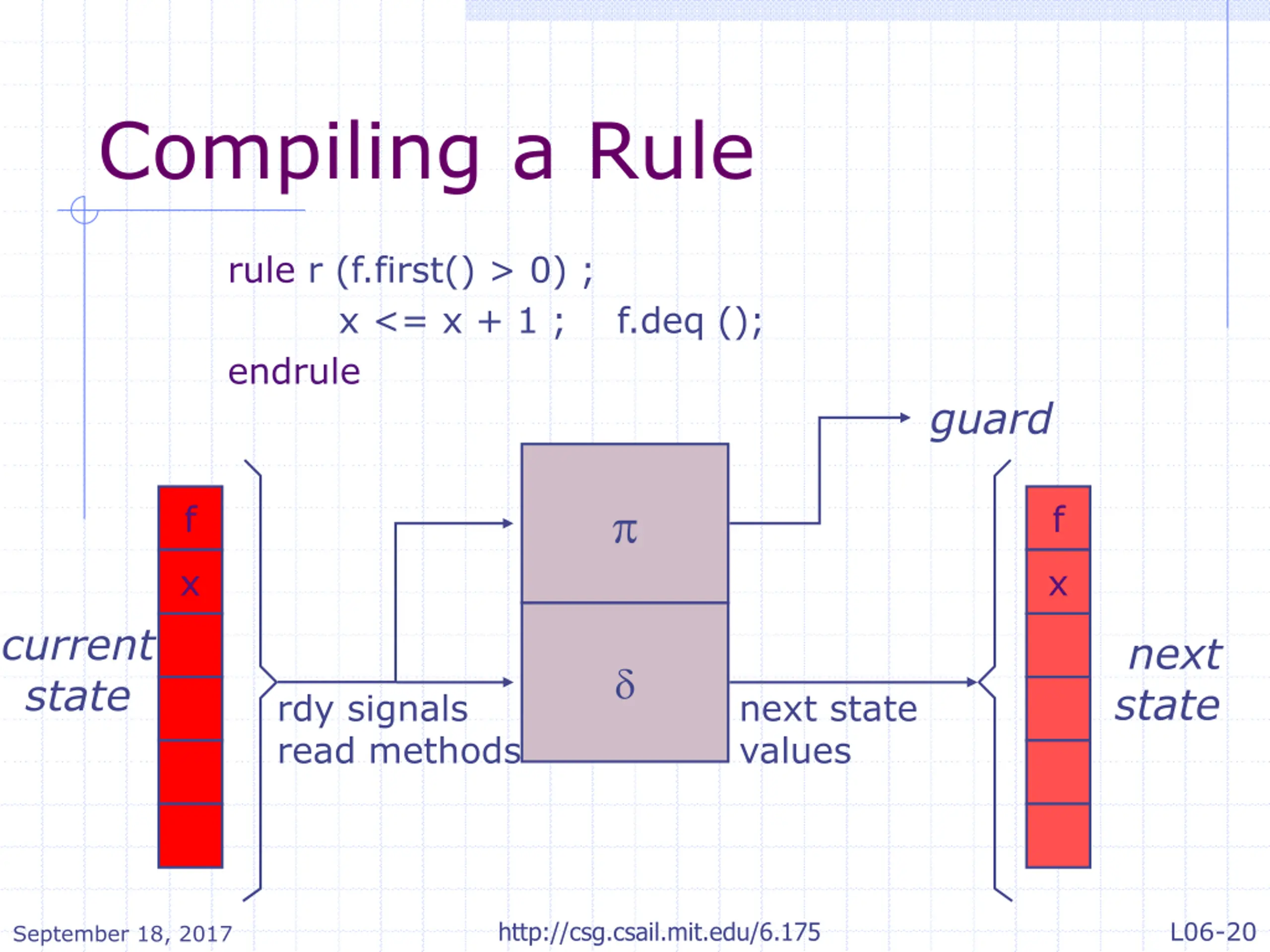 Compiling a Rule

rule r (f.first() > 0) ;
x <= x + 1 ; f.deq ();
endrule

guard

current state

f

x

rdy signals
read methods

$\pi$

$\delta$

next state
values

f

x

next state

September 18, 2017

http://csg.csail.mit.edu/6.175

L06-20